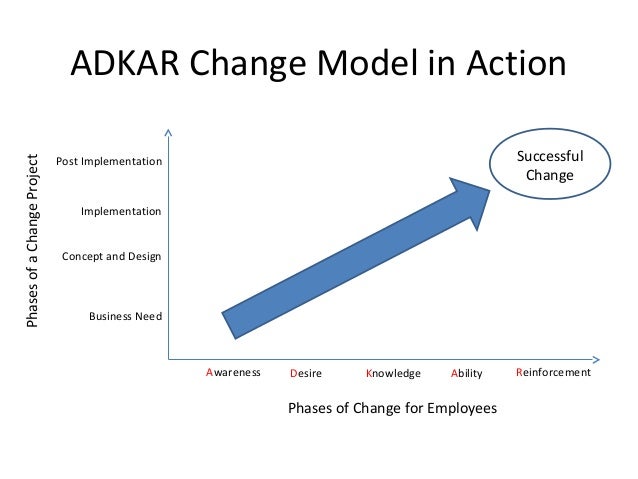 ADKAR Change Model in Action

Phases of a Change Project

Post Implementation

Implementation

Concept and Design

Business Need

Successful Change

Awareness

Desire

Knowledge

Ability

Reinforcement

Phases of Change for Employees